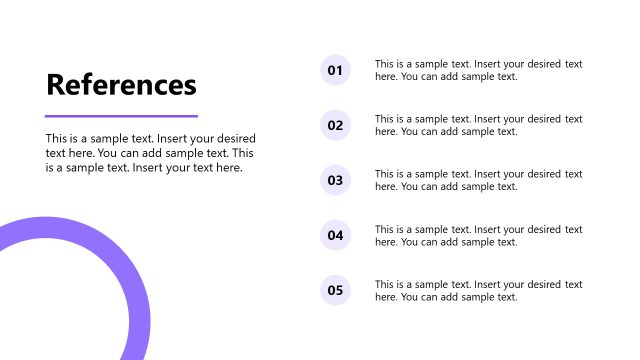 References

This is a sample text. Insert your desired text here. You can add sample text. This is a sample text. Insert your text here.

01

This is a sample text. Insert your desired text here. You can add sample text.

02

This is a sample text. Insert your desired text here. You can add sample text.

03

This is a sample text. Insert your desired text here. You can add sample text.

04

This is a sample text. Insert your desired text here. You can add sample text.

05

This is a sample text. Insert your desired text here. You can add sample text.